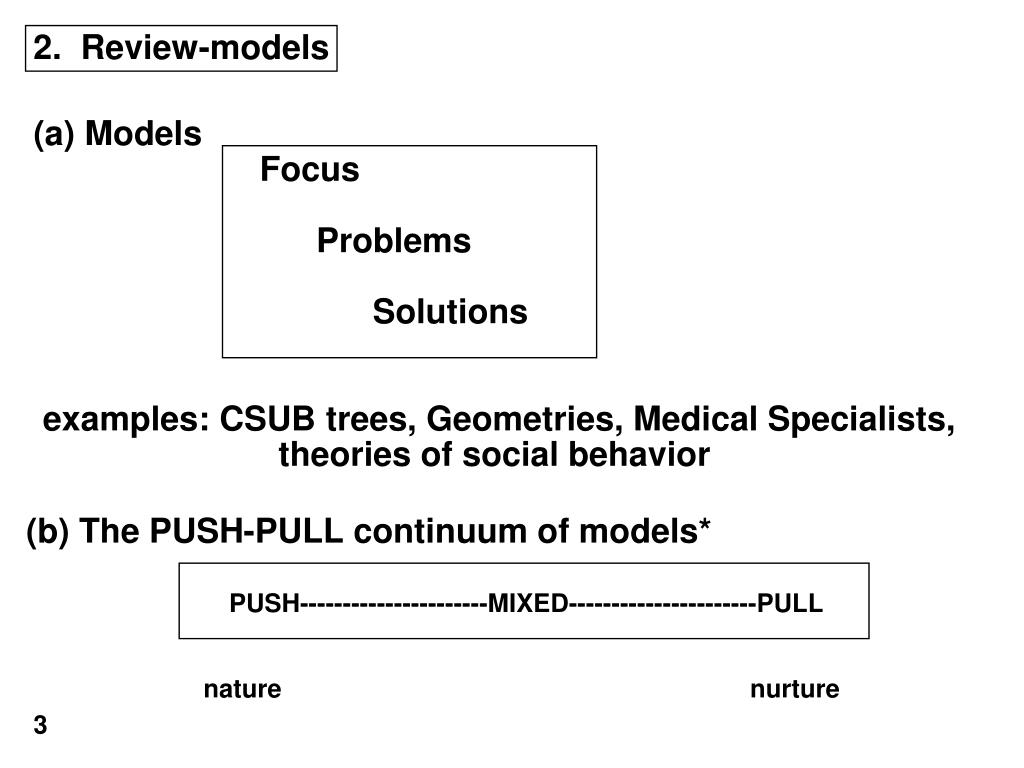 2. Review-models

(a) Models

Focus

Problems

Solutions

examples: CSUB trees, Geometries, Medical Specialists, theories of social behavior

(b) The PUSH-PULL continuum of models*

PUSH---------------------MIXED---------------------PULL

nature

nurture

3